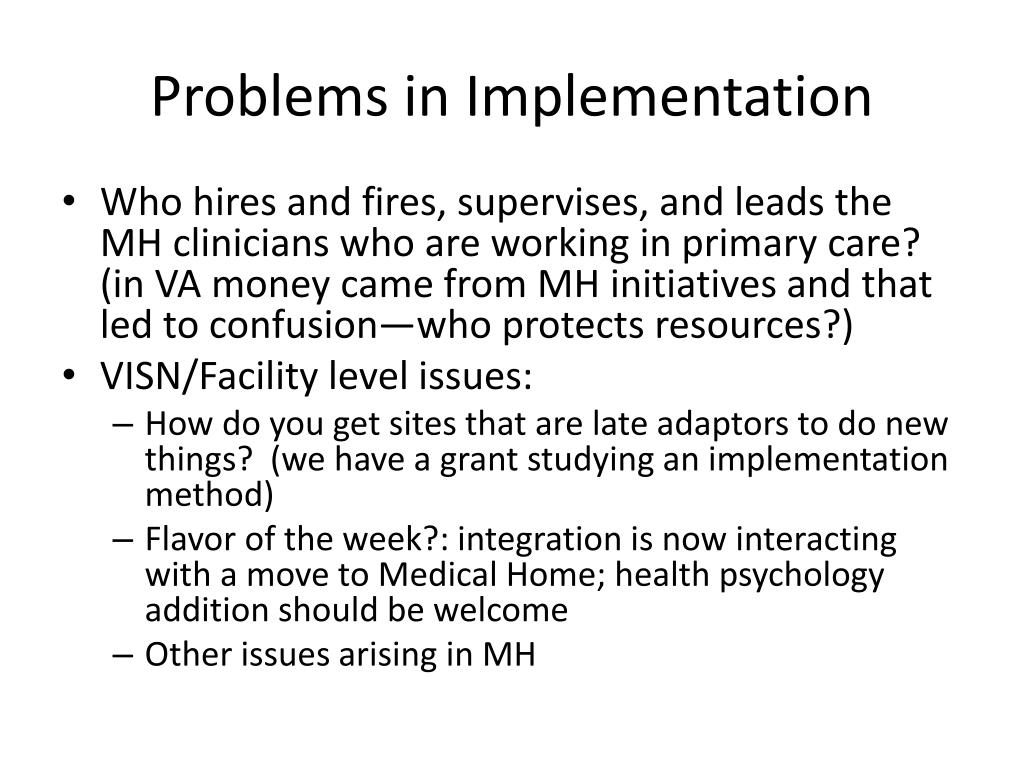 Problems in Implementation

• Who hires and fires, supervises, and leads the MH clinicians who are working in primary care? (in VA money came from MH initiatives and that led to confusion—who protects resources?)
• VISN/Facility level issues:
– How do you get sites that are late adaptors to do new things? (we have a grant studying an implementation method)
– Flavor of the week?: integration is now interacting with a move to Medical Home; health psychology addition should be welcome
– Other issues arising in MH